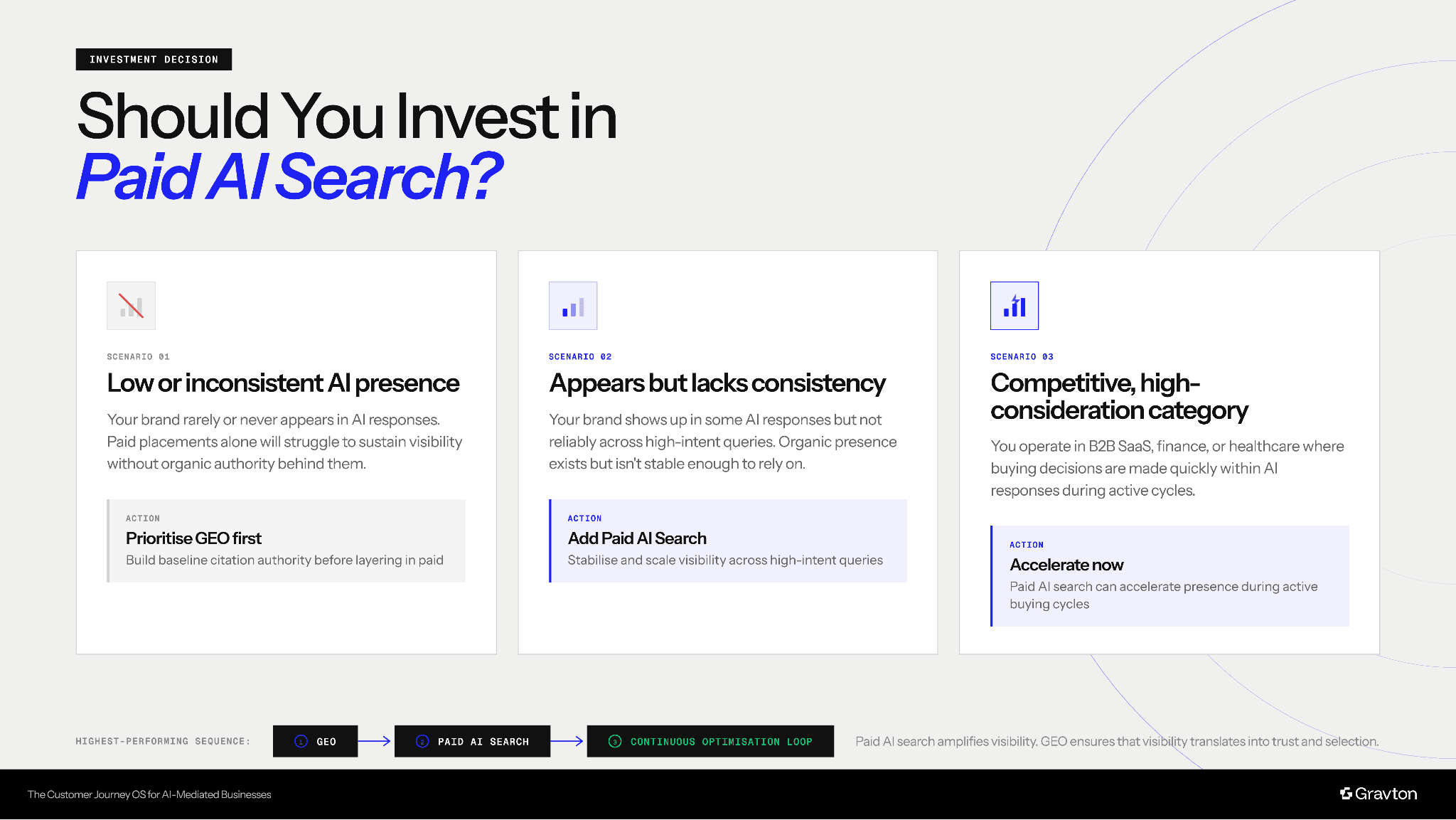 INVESTMENT DECISION

Should You Invest in
Paid AI Search?

SCENARIO 01

Low or inconsistent AI presence

Your brand rarely or never appears in AI responses. Paid placements alone will struggle to sustain visibility without organic authority behind them.

ACTION

Prioritise GEO first

Build baseline citation authority before layering in paid

SCENARIO 02

Appears but lacks consistency

Your brand shows up in some AI responses but not reliably across high-intent queries. Organic presence exists but isn't stable enough to rely on.

ACTION

Add Paid AI Search

Stabilise and scale visibility across high-intent queries

SCENARIO 03

Competitive, high-consideration category

You operate in B2B SaaS, finance, or healthcare where buying decisions are made quickly within AI responses during active cycles.

ACTION

Accelerate now

Paid AI search can accelerate presence during active buying cycles

HIGHEST-PERFORMING SEQUENCE:

1 GEO

2 PAID AI SEARCH

3 CONTINUOUS OPTIMISATION LOOP

Paid AI search amplifies visibility. GEO ensures that visibility translates into trust and selection.

The Customer Journey OS for AI-Mediated Businesses

Gravton